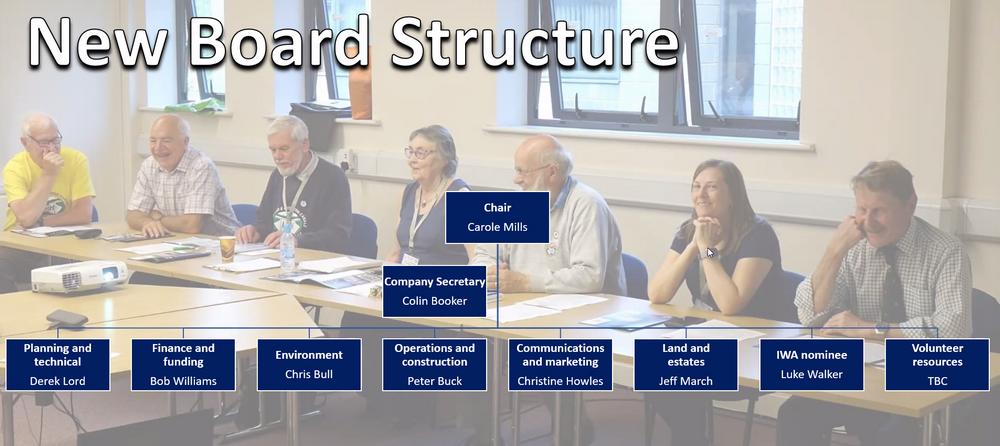 New Board Structure

Chair
Carole Mills

Company Secretary
Colin Booker

Planning and technical
Derek Lord

Finance and funding
Bob Williams

Environment
Chris Bull

Operations and construction
Peter Buck

Communications and marketing
Christine Howles

Land and estates
Jeff March

IWA nominee
Luke Walker

Volunteer resources
TBC